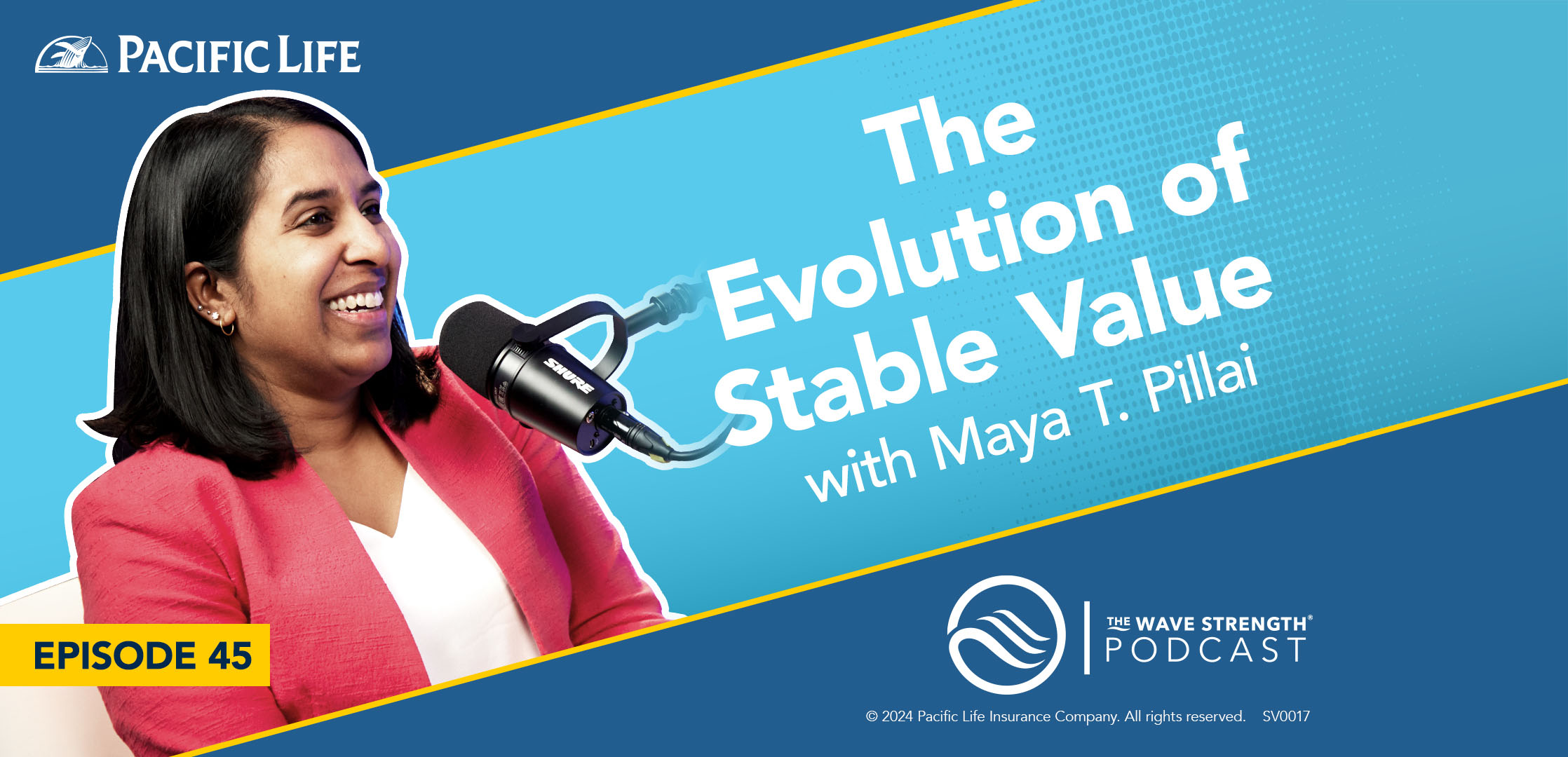 PACIFIC LIFE

The Evolution of Stable Value with Maya T. Pillai

SHURE

EPISODE 45

THE WAVE STRENGTH® PODCAST

© 2024 Pacific Life Insurance Company. All rights reserved. SV0017